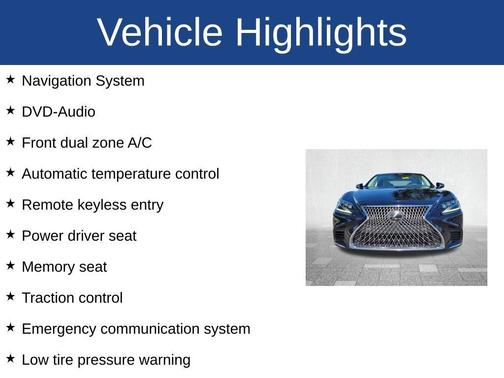 Vehicle Highlights

★ Navigation System

★ DVD-Audio

★ Front dual zone A/C

★ Automatic temperature control

★ Remote keyless entry

★ Power driver seat

★ Memory seat

★ Traction control

★ Emergency communication system

★ Low tire pressure warning